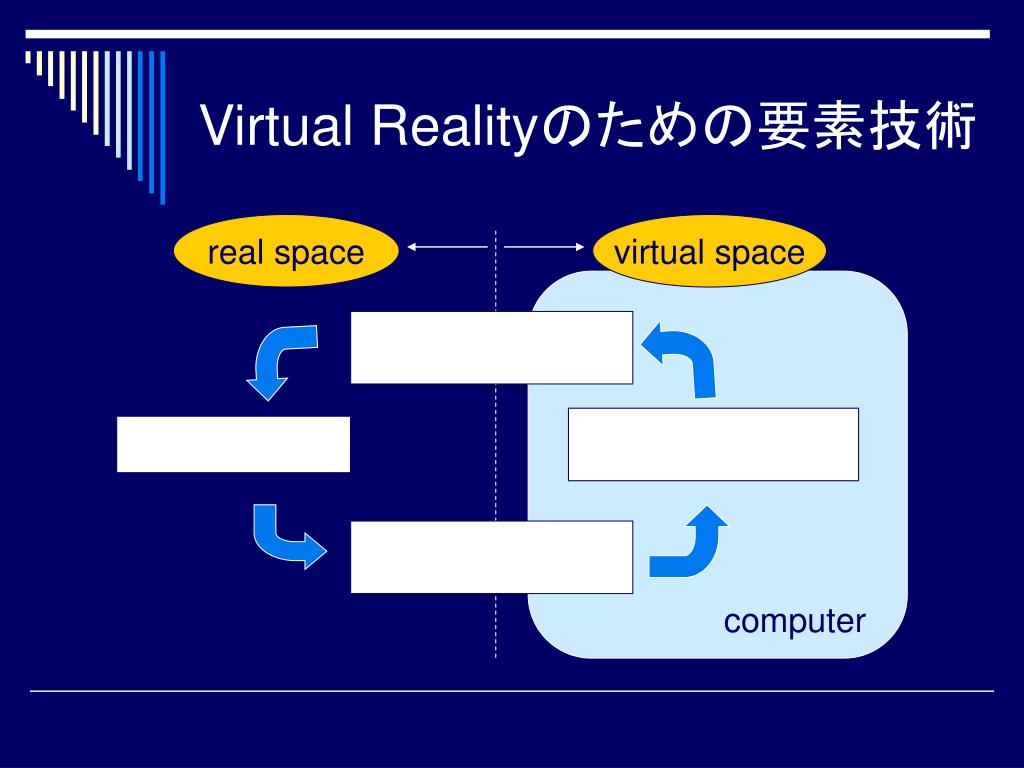 Virtual Realityのための要素技術

real space

virtual space

computer